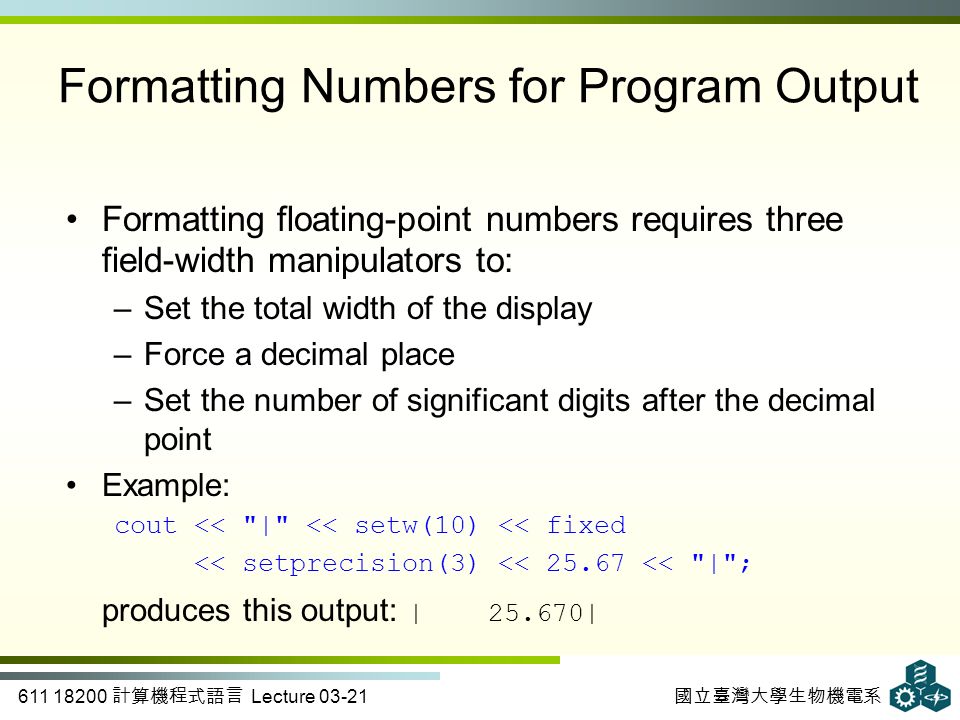 Formatting Numbers for Program Output

• Formatting floating-point numbers requires three field-width manipulators to:
– Set the total width of the display
– Force a decimal place
– Set the number of significant digits after the decimal point

• Example:
cout << "|" << setw(10) << fixed
     << setprecision(3) << 25.67 << "|";
produces this output: |    25.670|

611 18200 計算機程式語言 Lecture 03-21

國立臺灣大學生物機電系